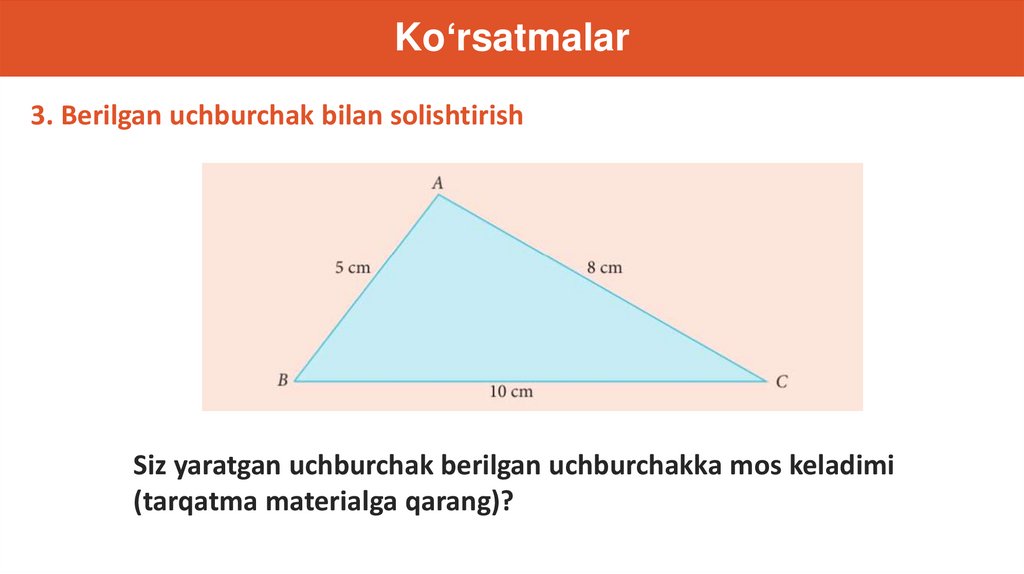 Ko‘rsatmalar

3. Berilgan uchburchak bilan solishtirish

A

5 cm

8 cm

B

10 cm

C

Siz yaratgan uchburchak berilgan uchburchakka mos keladimi (tarqatma materialga qarang)?